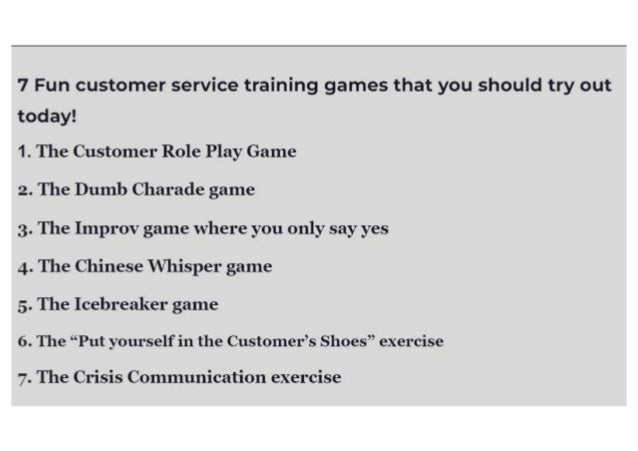 7 Fun customer service training games that you should try out today!

1. The Customer Role Play Game

2. The Dumb Charade game

3. The Improv game where you only say yes

4. The Chinese Whisper game

5. The Icebreaker game

6. The “Put yourself in the Customer’s Shoes” exercise

7. The Crisis Communication exercise